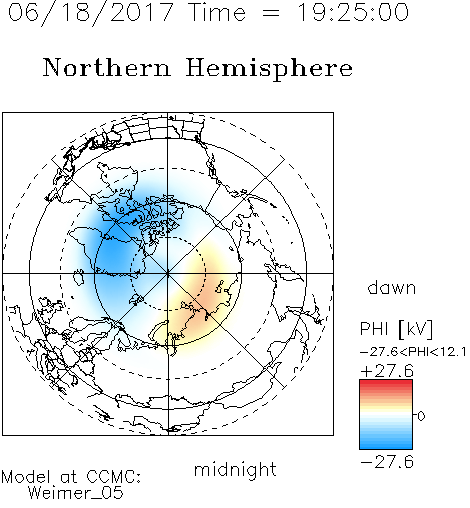 06/18/2017 Time = 19:25:00

Northern Hemisphere

dawn

PHI [kV]

-27.6<PHI<12.1

+27.6

0

-27.6

midnight

Model at CCMC:
Weimer_05